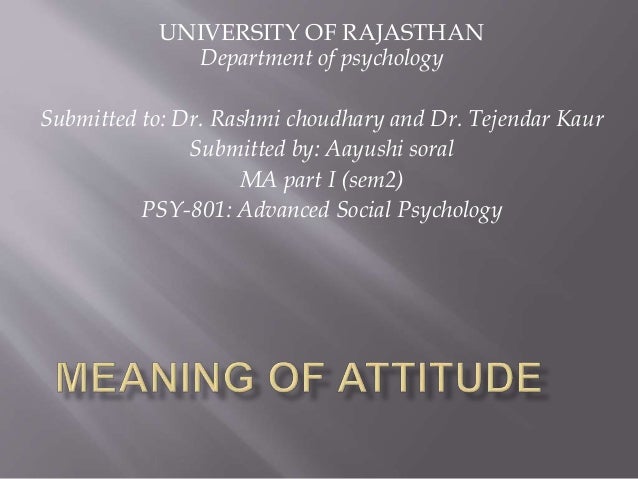 UNIVERSITY OF RAJASTHAN
Department of psychology

Submitted to: Dr. Rashmi choudhary and Dr. Tejendar Kaur
Submitted by: Aayushi soral
MA part I (sem2)
PSY-801: Advanced Social Psychology

MEANING OF ATTITUDE